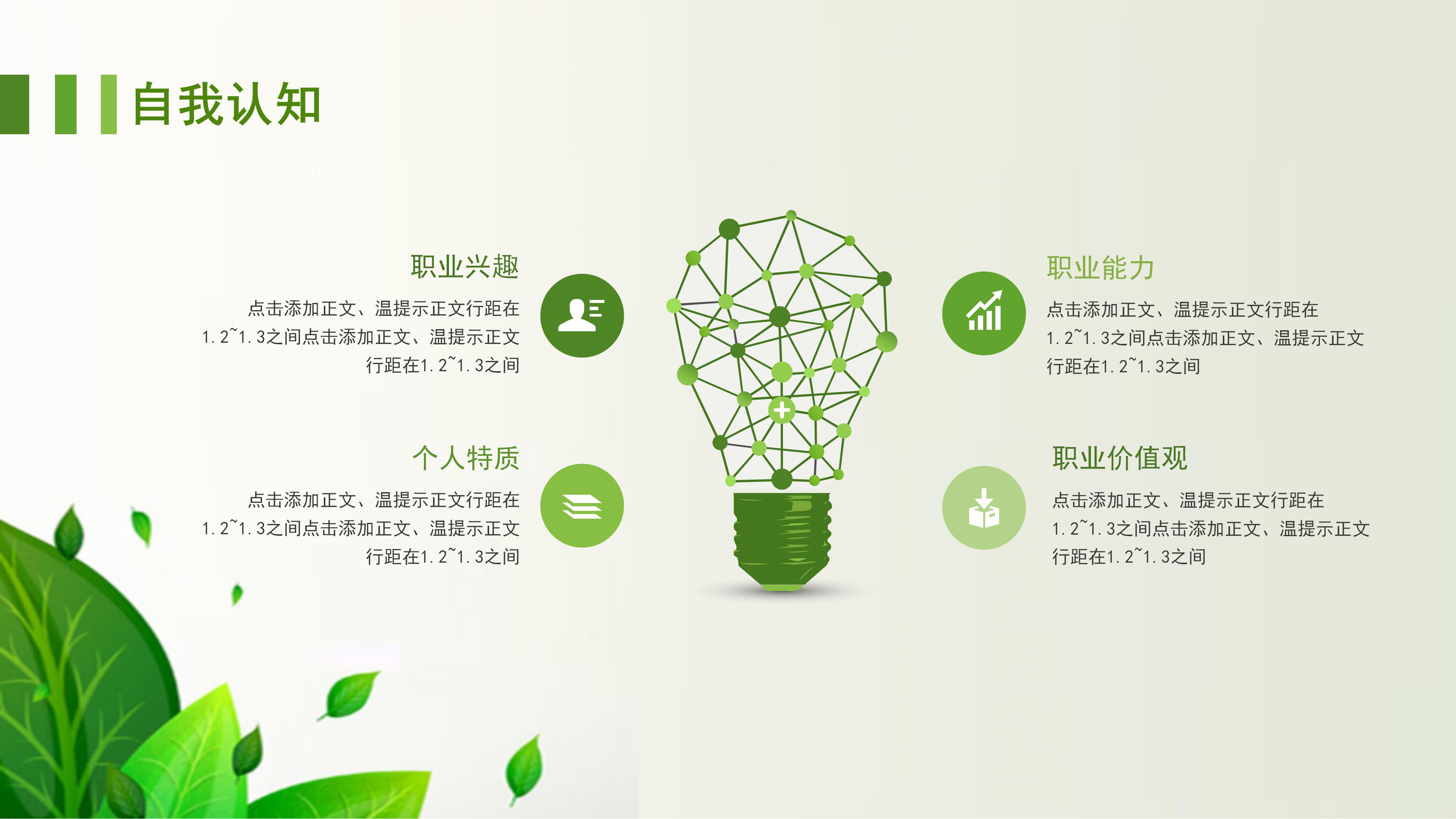 自我认知

职业兴趣

点击添加正文、温提示正文行距在1.2~1.3之间点击添加正文、温提示正文行距在1.2~1.3之间

个人特质

点击添加正文、温提示正文行距在1.2~1.3之间点击添加正文、温提示正文行距在1.2~1.3之间

职业能力

点击添加正文、温提示正文行距在1.2~1.3之间点击添加正文、温提示正文行距在1.2~1.3之间

职业价值观

点击添加正文、温提示正文行距在1.2~1.3之间点击添加正文、温提示正文行距在1.2~1.3之间